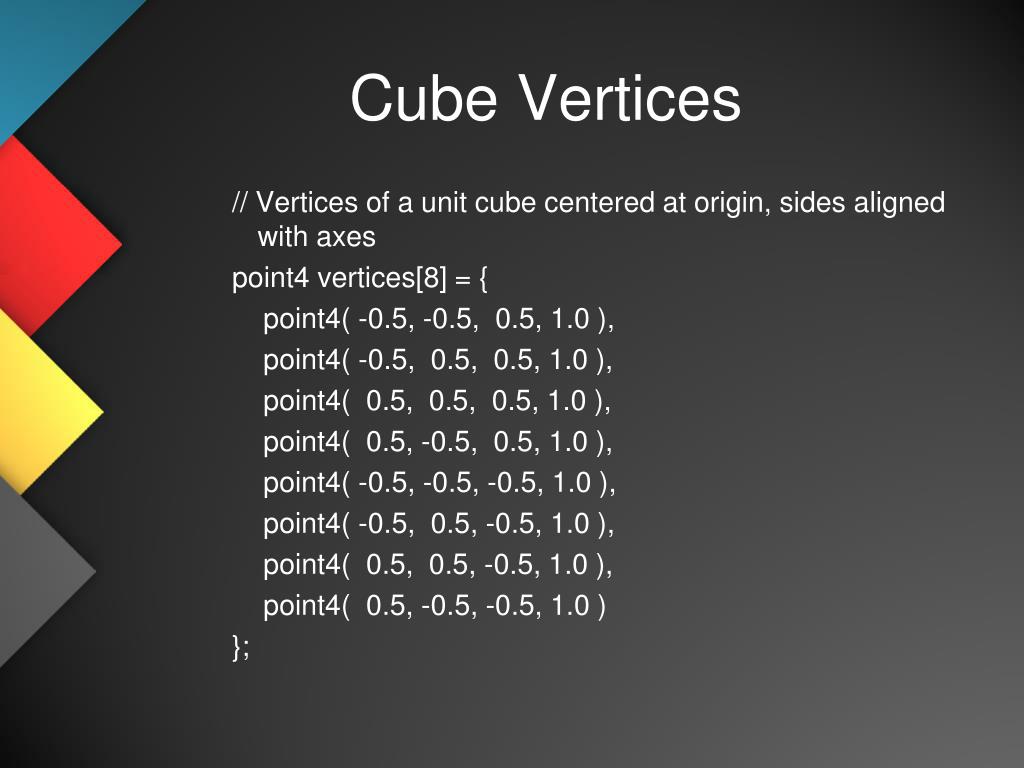 Cube Vertices

// Vertices of a unit cube centered at origin, sides aligned with axes
point4 vertices[8] = {
point4( -0.5, -0.5, 0.5, 1.0 ),
point4( -0.5, 0.5, 0.5, 1.0 ),
point4( 0.5, 0.5, 0.5, 1.0 ),
point4( 0.5, -0.5, 0.5, 1.0 ),
point4( -0.5, -0.5, -0.5, 1.0 ),
point4( -0.5, 0.5, -0.5, 1.0 ),
point4( 0.5, 0.5, -0.5, 1.0 ),
point4( 0.5, -0.5, -0.5, 1.0 )
};